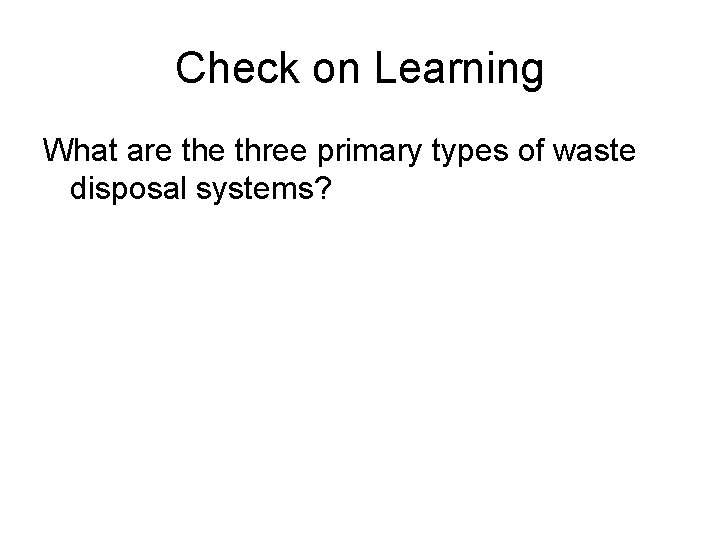 Check on Learning

What are the three primary types of waste disposal systems?